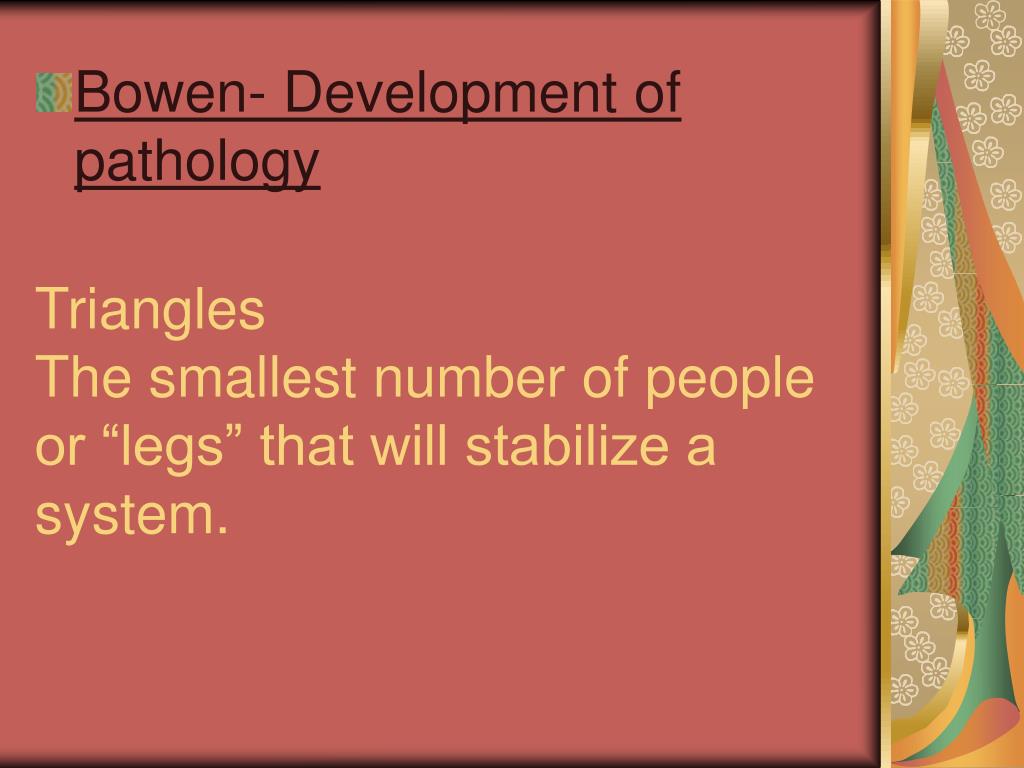 Bowen- Development of pathology

Triangles
The smallest number of people or “legs” that will stabilize a system.